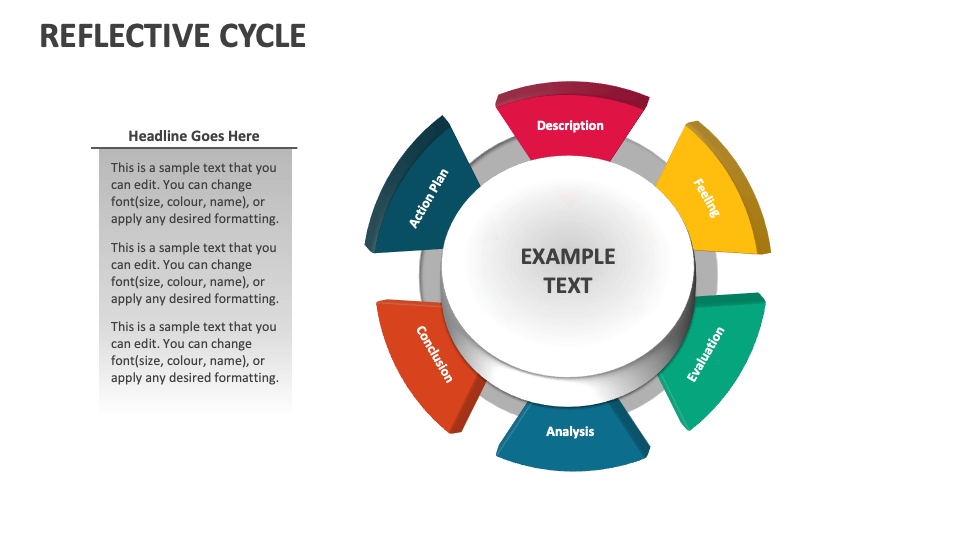 REFLECTIVE CYCLE

Headline Goes Here

This is a sample text that you can edit. You can change font(size, colour, name), or apply any desired formatting.

This is a sample text that you can edit. You can change font(size, colour, name), or apply any desired formatting.

This is a sample text that you can edit. You can change font(size, colour, name), or apply any desired formatting.

Description

Feeling

Evaluation

Analysis

Conclusion

Action Plan

EXAMPLE TEXT